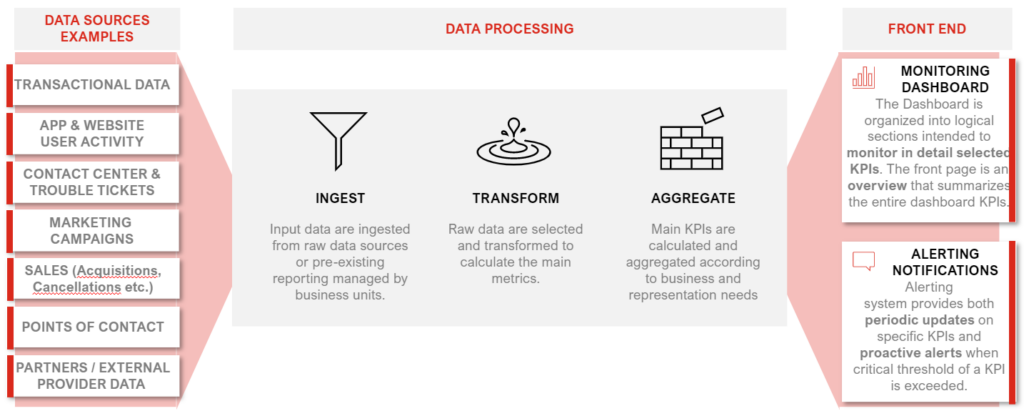 DATA SOURCES EXAMPLES

TRANSACTIONAL DATA

APP & WEBSITE USER ACTIVITY

CONTACT CENTER & TROUBLE TICKETS

MARKETING CAMPAIGNS

SALES (Acquisitions, Cancellations etc.)

POINTS OF CONTACT

PARTNERS / EXTERNAL PROVIDER DATA

DATA PROCESSING

INGEST

Input data are ingested from raw data sources or pre-existing reporting managed by business units.

TRANSFORM

Raw data are selected and transformed to calculate the main metrics.

AGGREGATE

Main KPIs are calculated and aggregated according to business and representation needs

FRONT END

MONITORING DASHBOARD

The Dashboard is organized into logical sections intended to monitor in detail selected KPIs. The front page is an overview that summarizes the entire dashboard KPIs.

ALERTING NOTIFICATIONS

Alerting system provides both periodic updates on specific KPIs and proactive alerts when critical threshold of a KPI is exceeded.